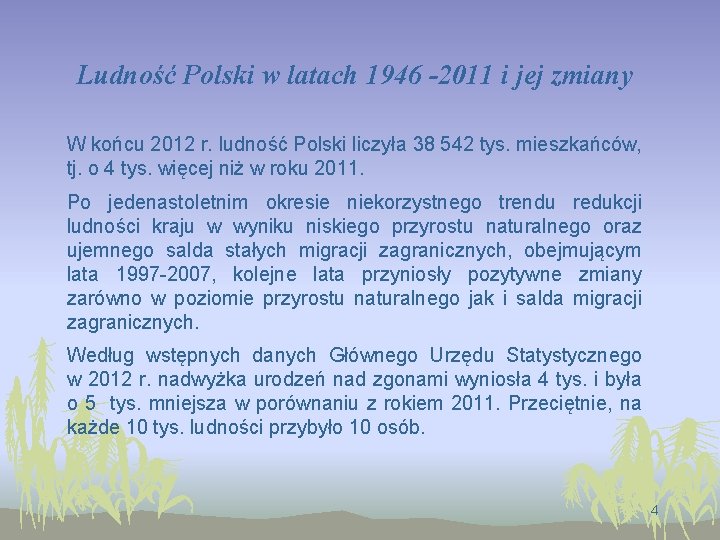 Ludność Polski w latach 1946 -2011 i jej zmiany

W końcu 2012 r. ludność Polski liczyła 38 542 tys. mieszkańców, tj. o 4 tys. więcej niż w roku 2011.

Po jedenastoletnim okresie niekorzystnego trendu redukcji ludności kraju w wyniku niskiego przyrostu naturalnego oraz ujemnego salda stałych migracji zagranicznych, obejmującym lata 1997-2007, kolejne lata przyniosły pozytywne zmiany zarówno w poziomie przyrostu naturalnego jak i salda migracji zagranicznych.

Według wstępnych danych Głównego Urzędu Statystycznego w 2012 r. nadwyżka urodzeń nad zgonami wyniosła 4 tys. i była o 5 tys. mniejsza w porównaniu z rokiem 2011. Przeciętnie, na każde 10 tys. ludności przybyło 10 osób.

4